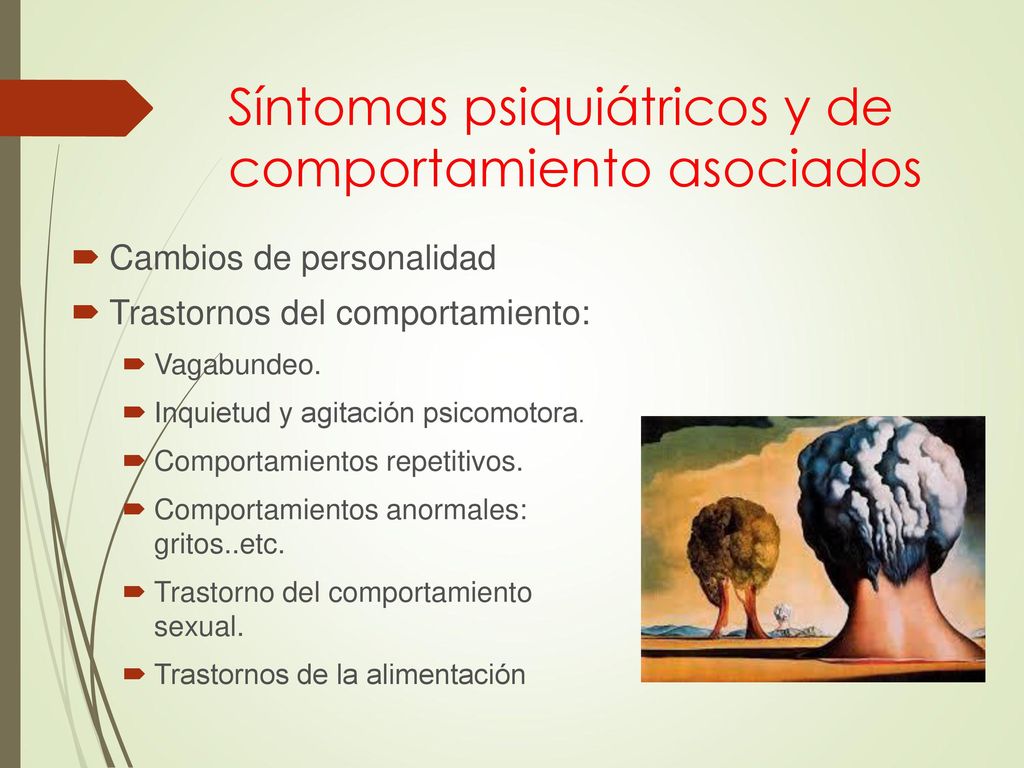 Síntomas psiquiátricos y de comportamiento asociados

Cambios de personalidad
Trastornos del comportamiento:
Vagabundeo.
Inquietud y agitación psicomotora.
Comportamientos repetitivos.
Comportamientos anormales: gritos..etc.
Trastorno del comportamiento sexual.
Trastornos de la alimentación